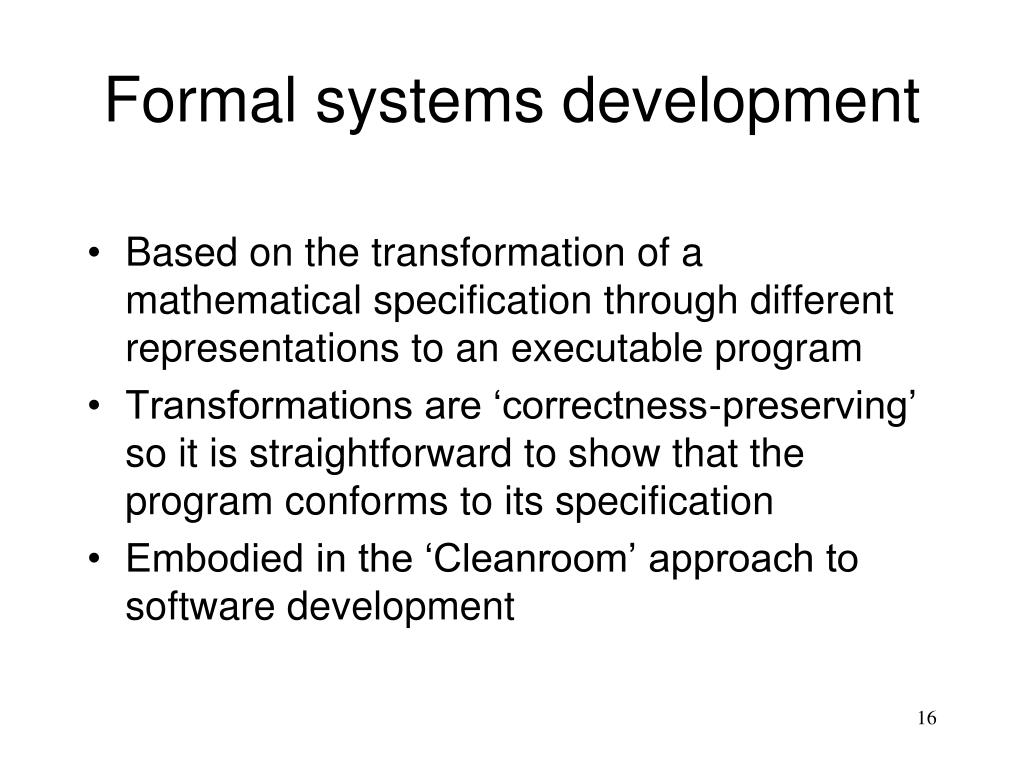 Formal systems development

• Based on the transformation of a mathematical specification through different representations to an executable program
• Transformations are ‘correctness-preserving’ so it is straightforward to show that the program conforms to its specification
• Embodied in the ‘Cleanroom’ approach to software development

16